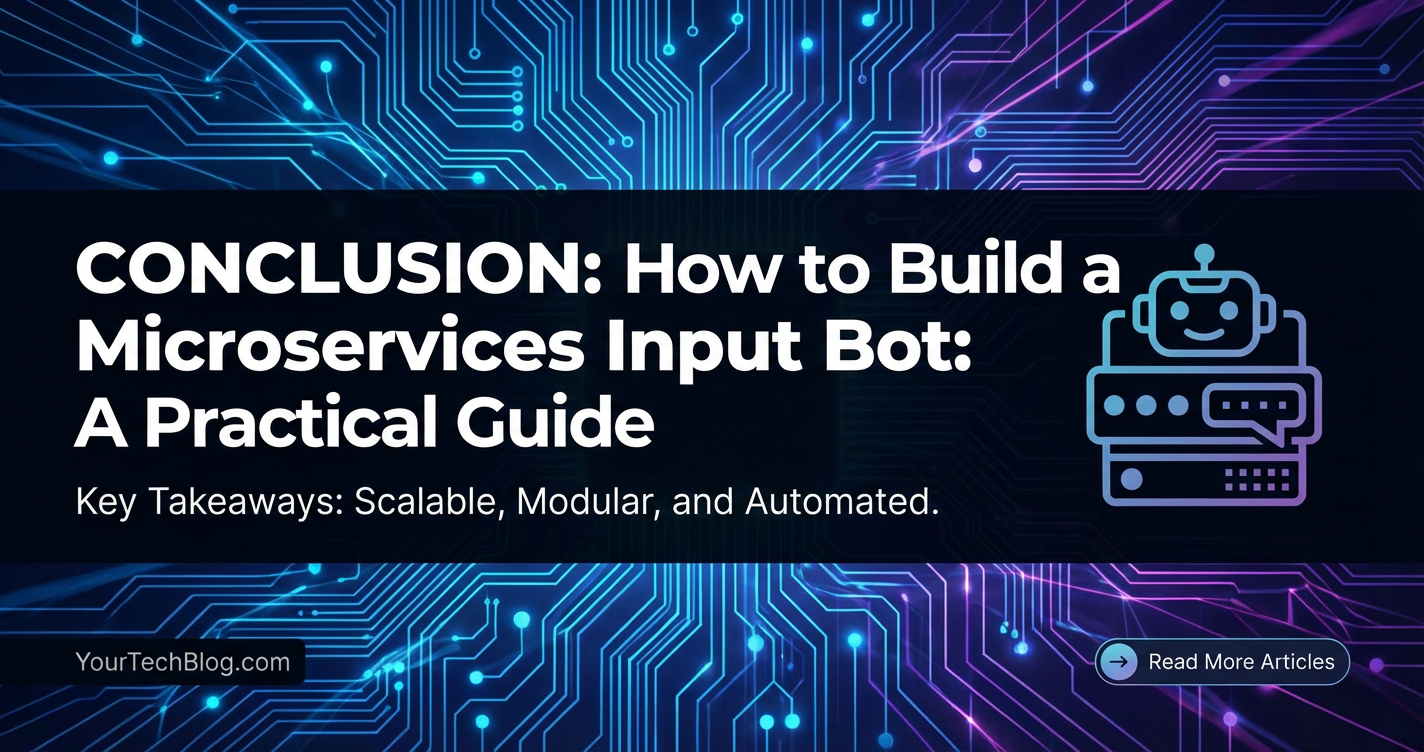 CONCLUSION: How to Build a Microservices Input Bot: A Practical Guide

Key Takeaways: Scalable, Modular, and Automated.

YourTechBlog.com

Read More Articles